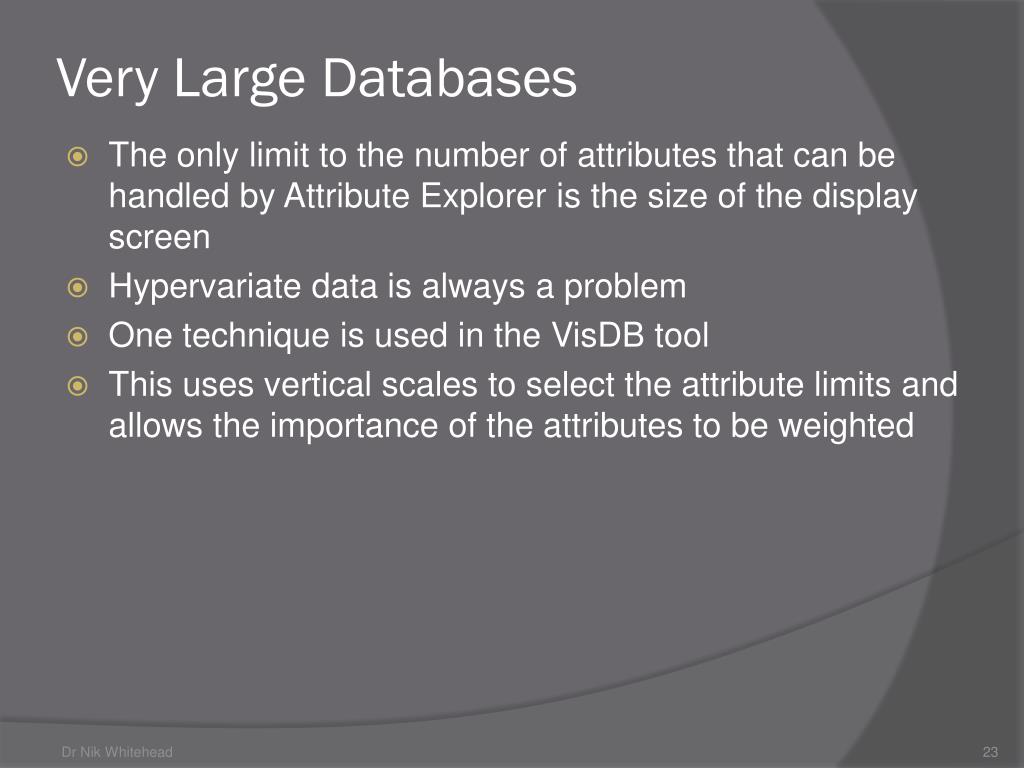 Very Large Databases

The only limit to the number of attributes that can be handled by Attribute Explorer is the size of the display screen

Hypervariate data is always a problem

One technique is used in the VisDB tool

This uses vertical scales to select the attribute limits and allows the importance of the attributes to be weighted

Dr Nik Whitehead

23